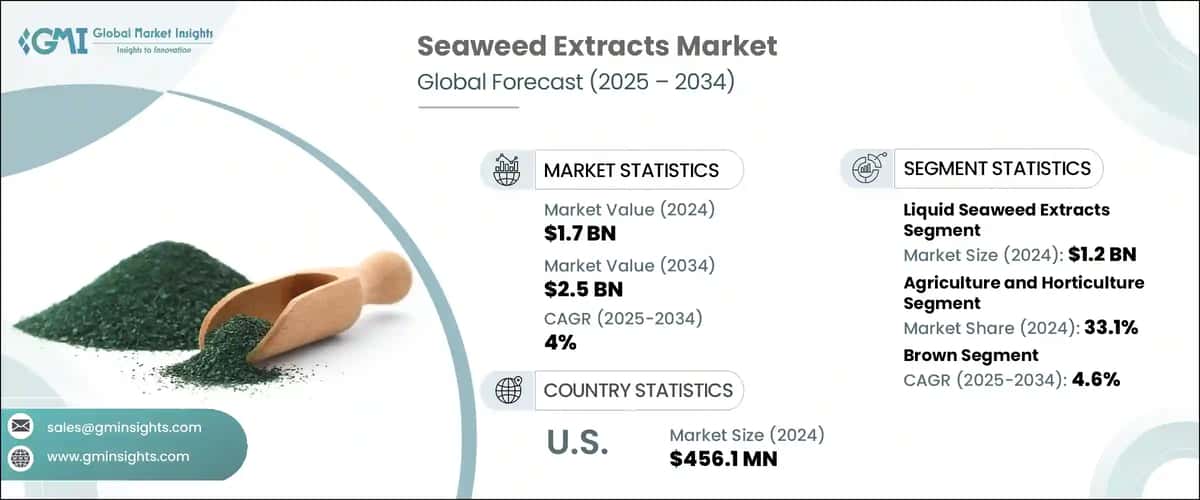 GMI Global Market Insights
Insights to Innovation

Seaweed Extracts Market
Global Forecast (2025 – 2034)

MARKET STATISTICS

Market Value (2024)
$1.7 BN

Market Value (2034)
$2.5 BN

CAGR (2025-2034)
4%

COUNTRY STATISTICS

U.S.

Market Size (2024)
$456.1 MN

SEGMENT STATISTICS

Liquid Seaweed Extracts Segment
Market Size (2024): $1.2 BN

Agriculture and Horticulture Segment
Market Share (2024): 33.1%

Brown Segment
CAGR (2025-2034): 4.6%

sales@gminsights.com
www.gminsights.com